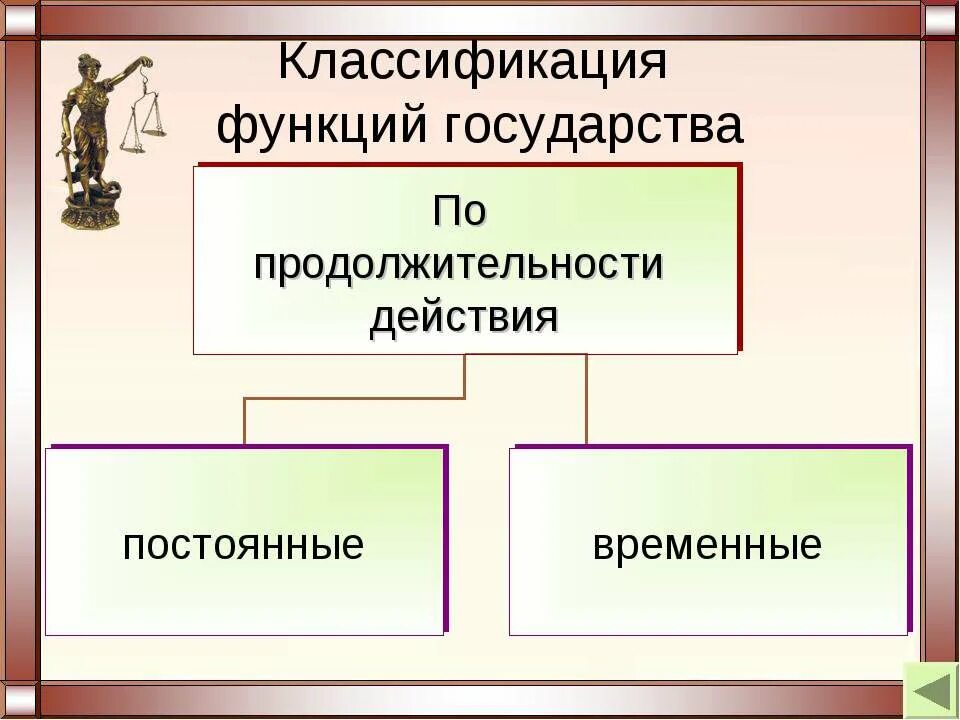 Классификация функций государства

По продолжительности действия

постоянные

временные